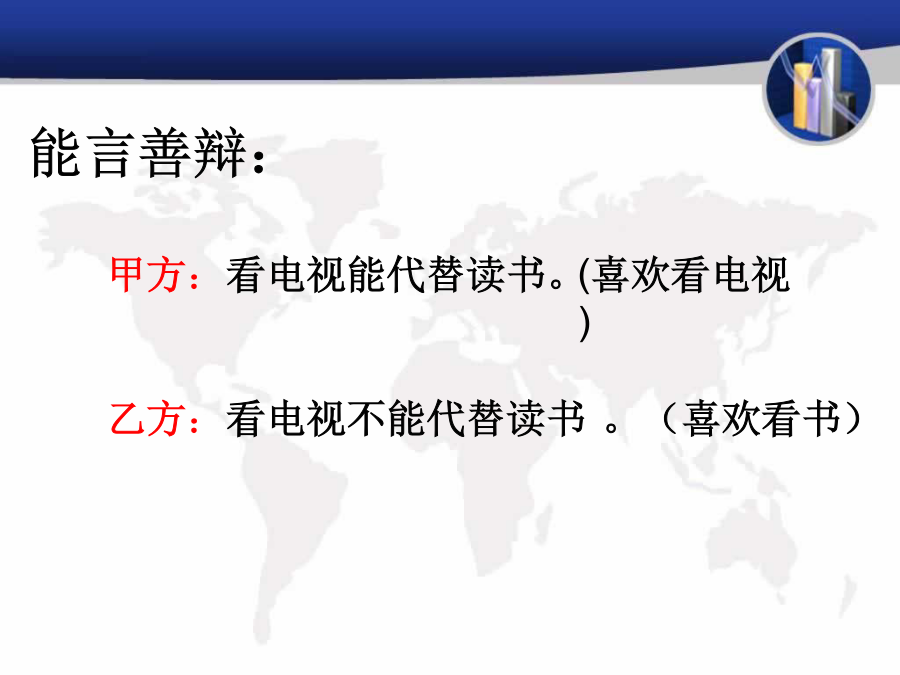 能言善辩：

甲方：看电视能代替读书。(喜欢看电视)

乙方：看电视不能代替读书 。（喜欢看书）